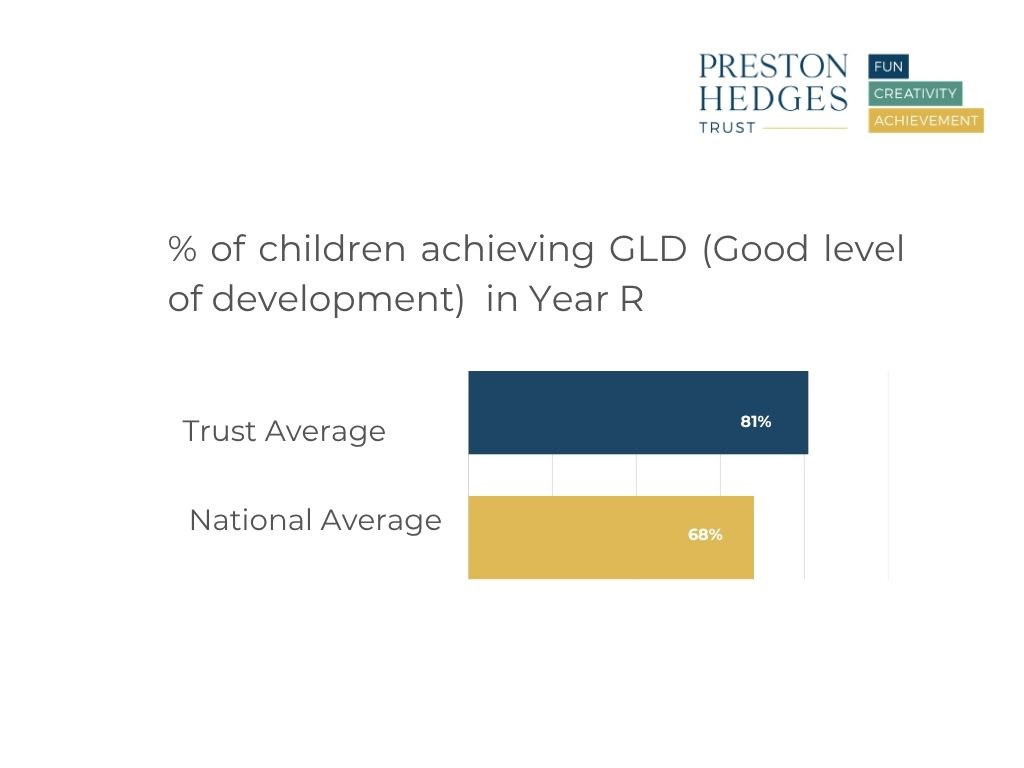 PRESTON HEDGES TRUST

FUN
CREATIVITY
ACHIEVEMENT

% of children achieving GLD (Good level of development) in Year R

Trust Average
81%

National Average
68%